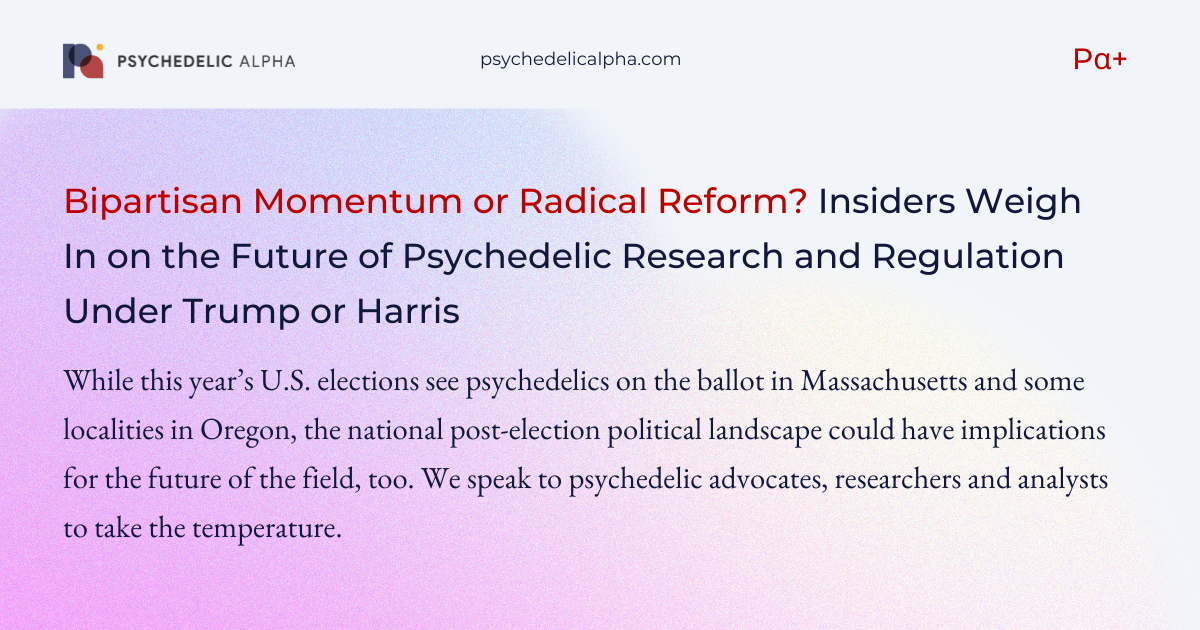 PSYCHEDELIC ALPHA

psychedelicalpha.com

Pα+

Bipartisan Momentum or Radical Reform? Insiders Weigh In on the Future of Psychedelic Research and Regulation Under Trump or Harris

While this year’s U.S. elections see psychedelics on the ballot in Massachusetts and some localities in Oregon, the national post-election political landscape could have implications for the future of the field, too. We speak to psychedelic advocates, researchers and analysts to take the temperature.